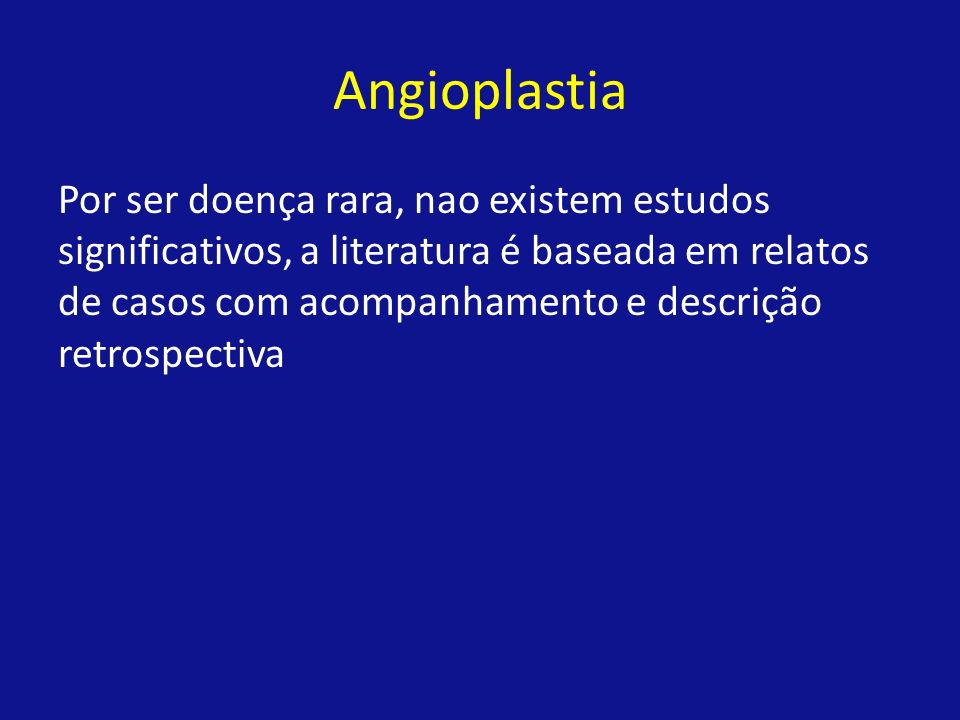 Angioplastia

Por ser doença rara, nao existem estudos significativos, a literatura é baseada em relatos de casos com acompanhamento e descrição retrospectiva